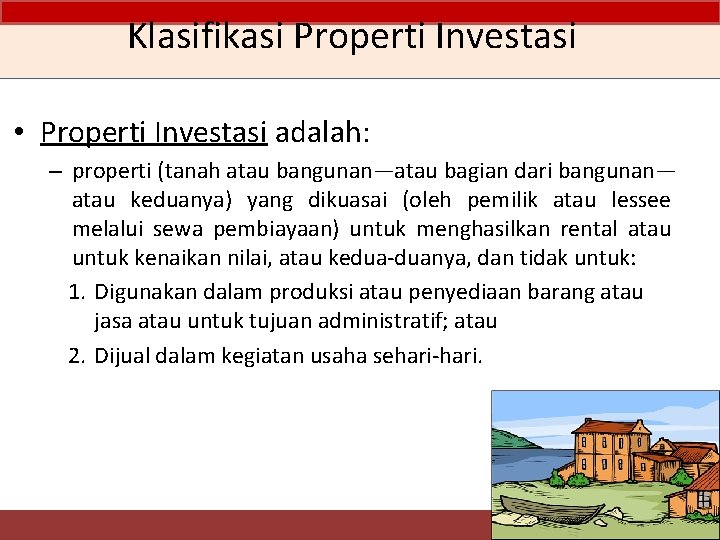 Klasifikasi Properti Investasi

• Properti Investasi adalah:

– properti (tanah atau bangunan—atau bagian dari bangunan—atau keduanya) yang dikuasai (oleh pemilik atau lessee melalui sewa pembiayaan) untuk menghasilkan rental atau untuk kenaikan nilai, atau kedua-duanya, dan tidak untuk:

1. Digunakan dalam produksi atau penyediaan barang atau jasa atau untuk tujuan administratif; atau

2. Dijual dalam kegiatan usaha sehari-hari.